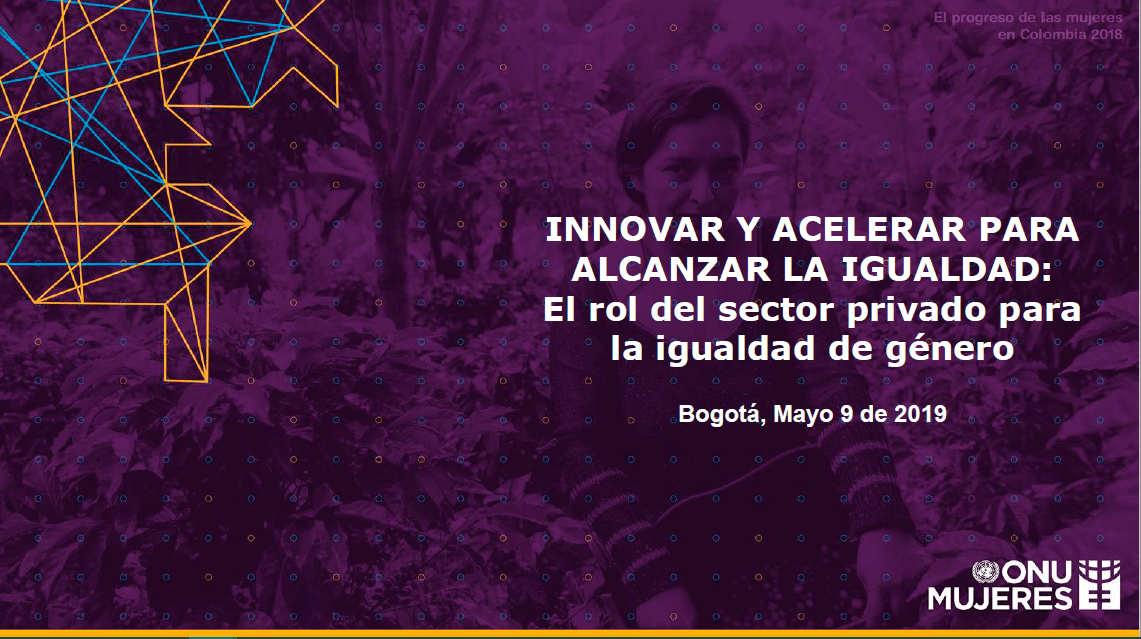 El progreso de las mujeres en Colombia 2018

INNOVAR Y ACELERAR PARA ALCANZAR LA IGUALDAD:
El rol del sector privado para la igualdad de género

Bogotá, Mayo 9 de 2019

ONU MUJERES